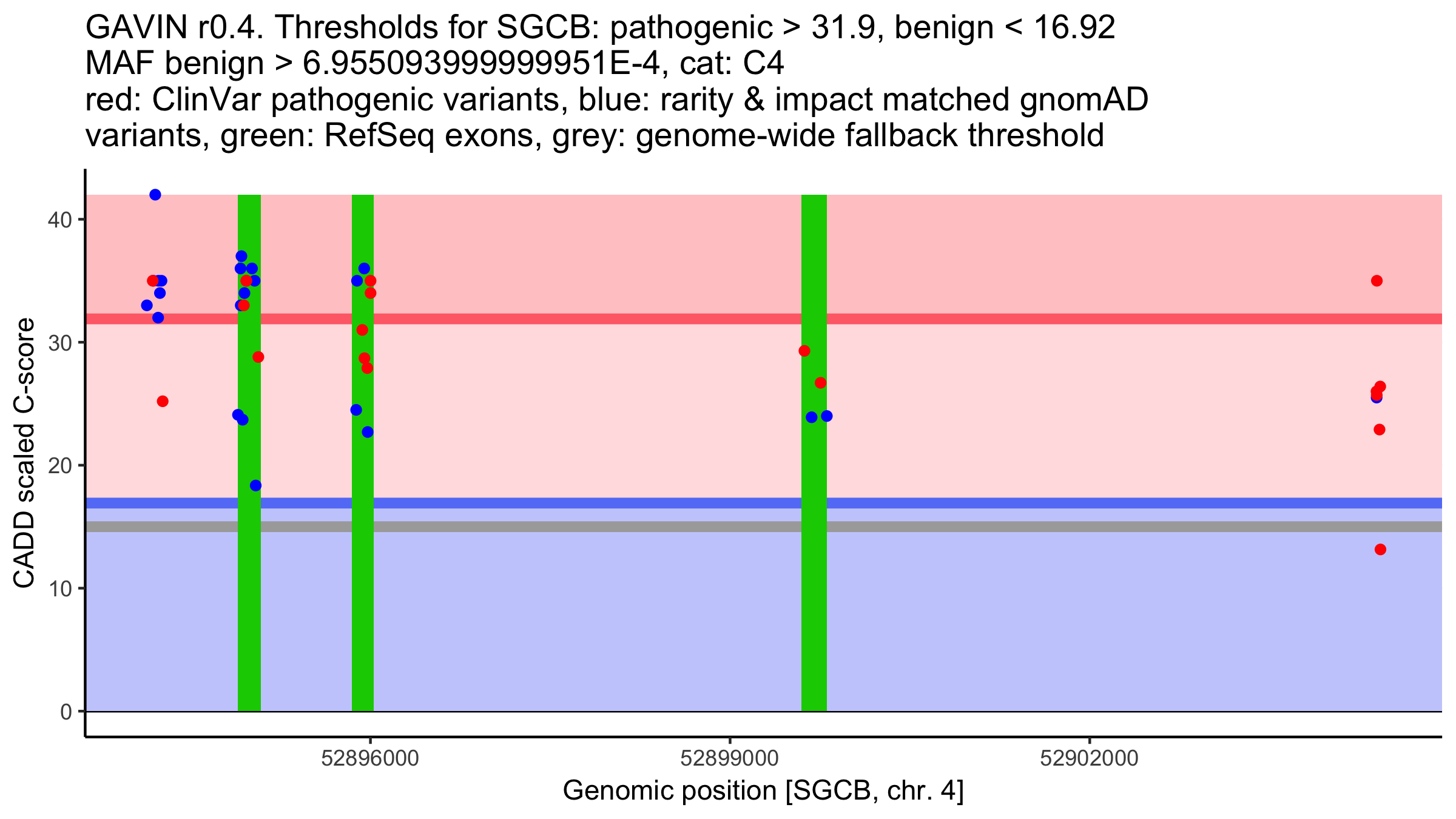 GAVIN r0.4. Thresholds for SGCB: pathogenic > 31.9, benign < 16.92
MAF benign > 6.955093999999951E-4, cat: C4
red: ClinVar pathogenic variants, blue: rarity & impact matched gnomAD variants, green: RefSeq exons, grey: genome-wide fallback threshold

CADD scaled C-score

40
30
20
10
0

52896000
52899000
52902000

Genomic position [SGCB, chr. 4]